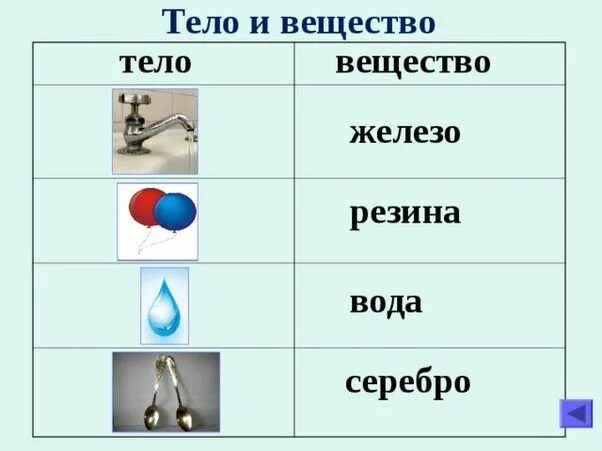 Тело и вещество

| тело | вещество |
|---|---|
| | железо |
| | резина |
| | вода |
| | серебро |